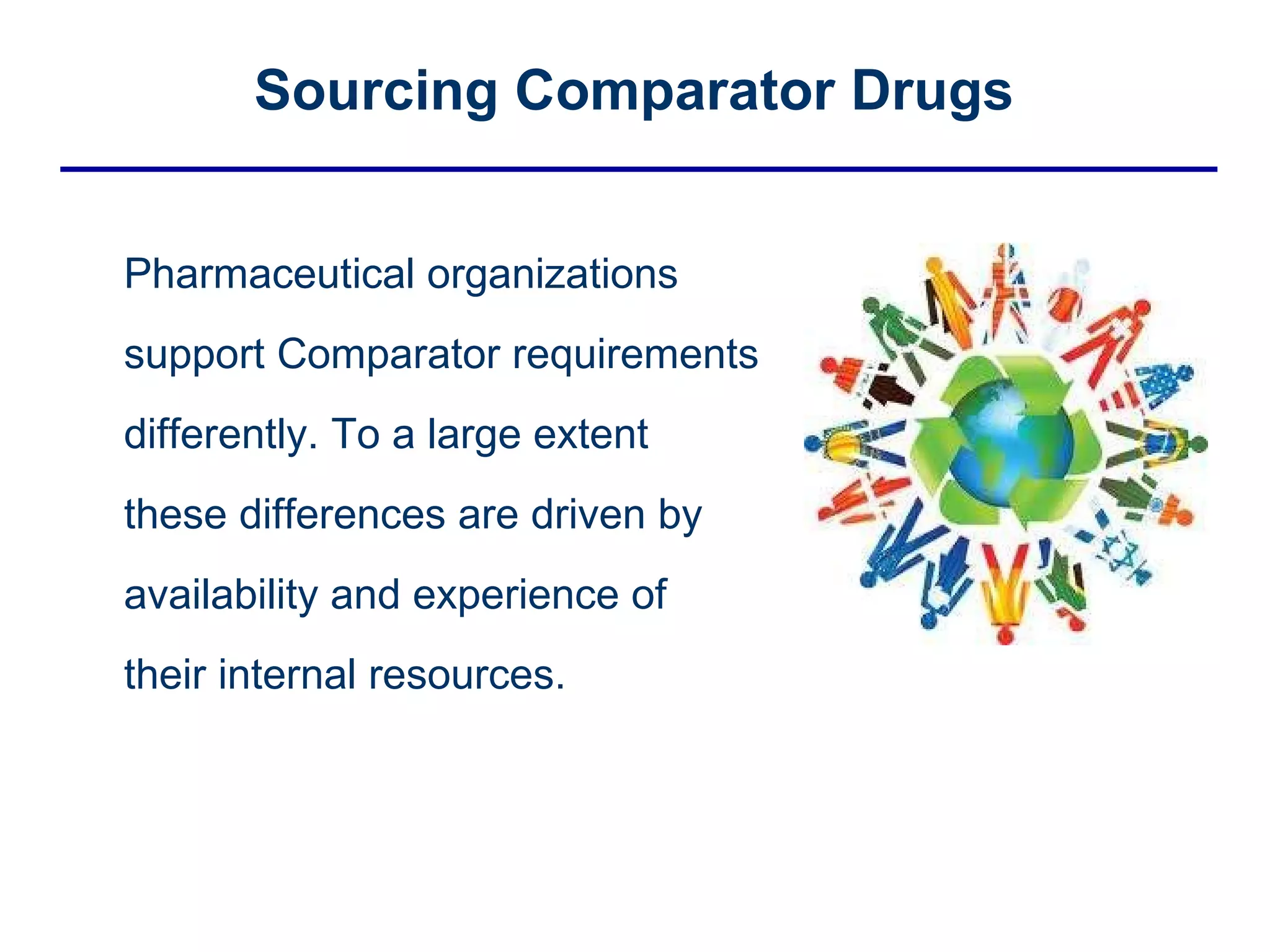 Sourcing Comparator Drugs

Pharmaceutical organizations support Comparator requirements differently. To a large extent these differences are driven by availability and experience of their internal resources.